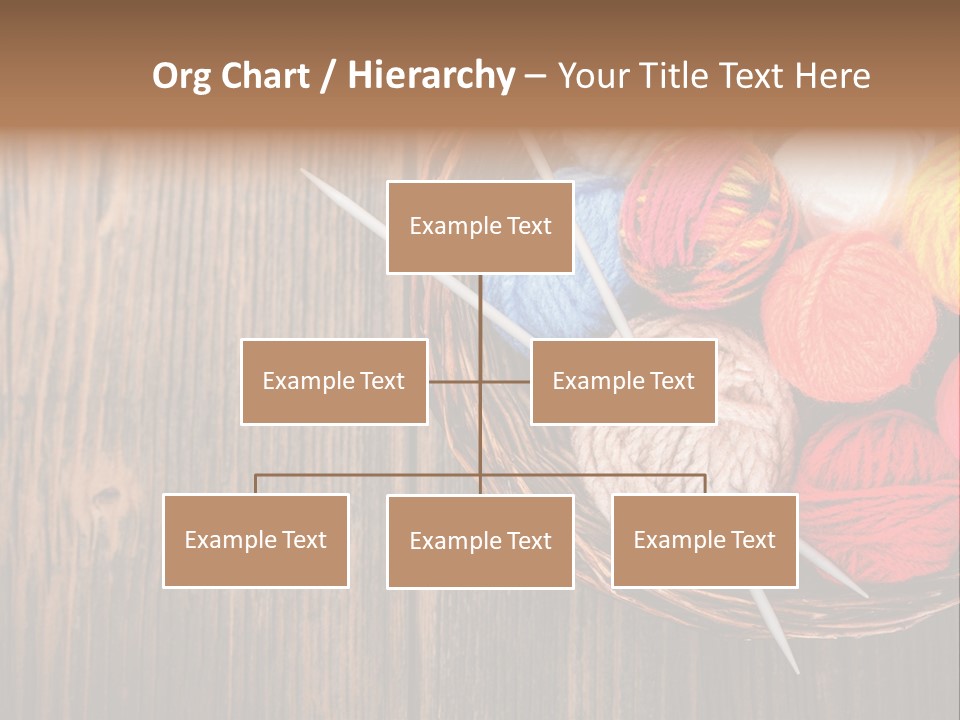 Org Chart / Hierarchy – Your Title Text Here

Example Text

Example Text

Example Text

Example Text

Example Text

Example Text